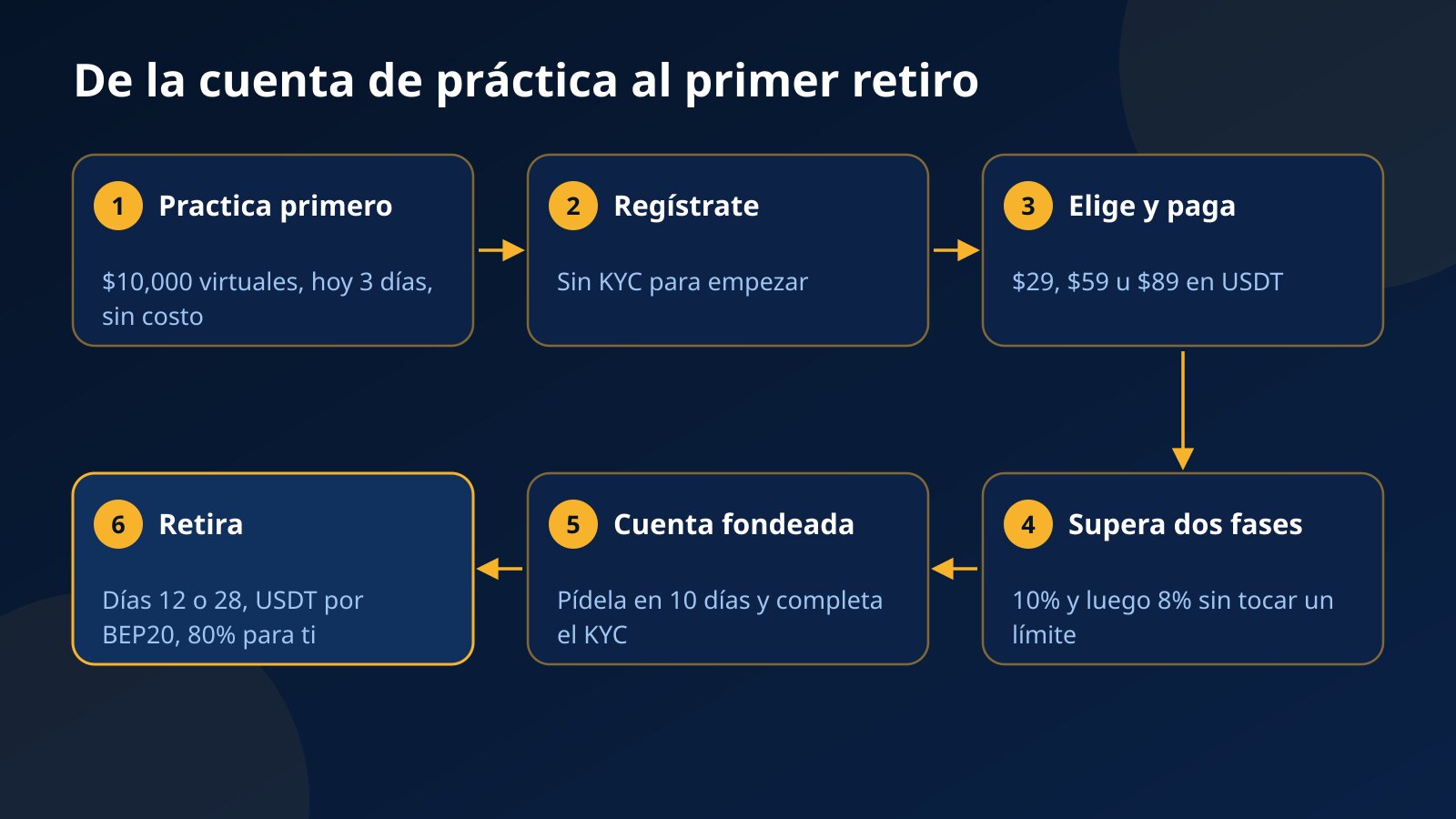 De la cuenta de práctica al primer retiro

1 Practica primero

\$10,000 virtuales, hoy 3 días, sin costo

2 Regístrate

Sin KYC para empezar

3 Elige y paga

\$29, \$59 u \$89 en USDT

4 Supera dos fases

10% y luego 8% sin tocar un límite

5 Cuenta fondeada

Pídela en 10 días y completa el KYC

6 Retira

Días 12 o 28, USDT por BEP20, 80% para ti